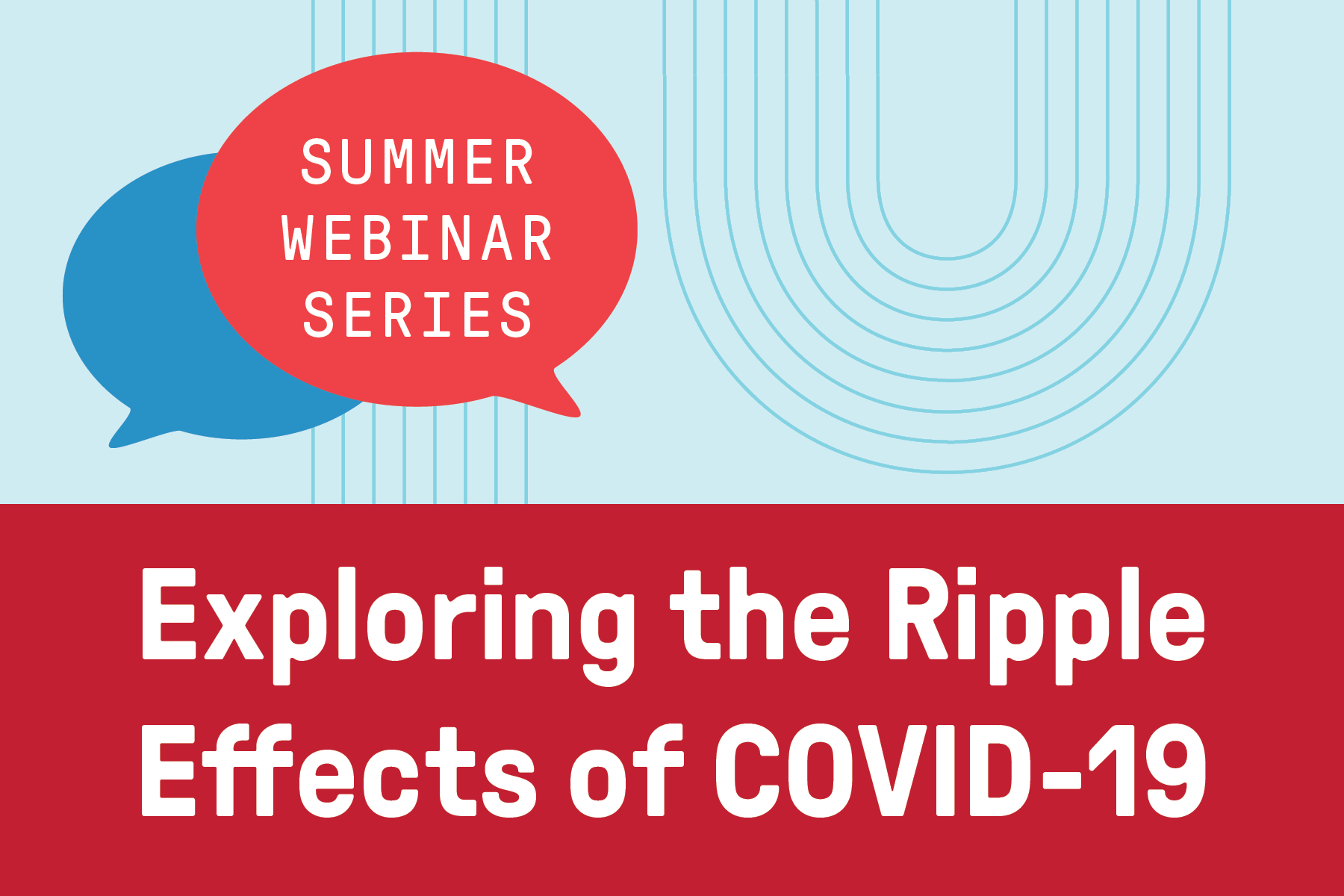 SUMMER
WEBINAR
SERIES

Exploring the Ripple Effects of COVID-19